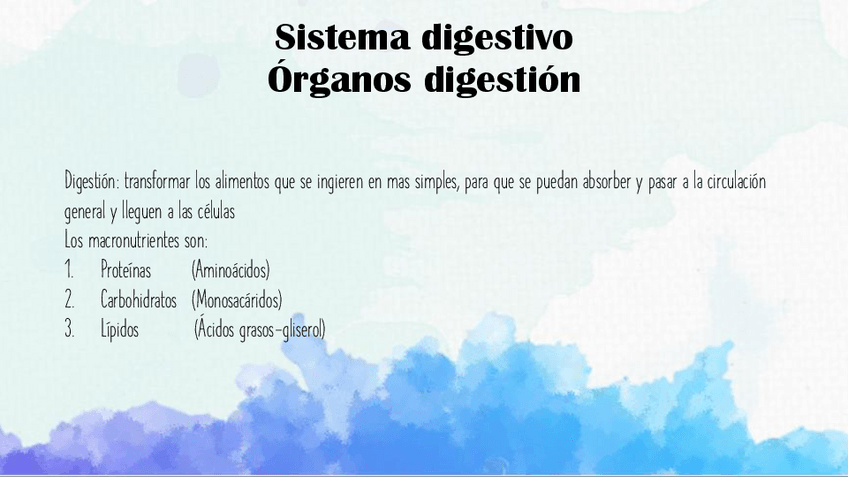 Sistema digestivo
Órganos digestión

Digestión: transformar los alimentos que se ingieren en mas simples, para que se puedan absorber y pasar a la circulación general y lleguen a las células
Los macronutrientes son:
1. Proteínas (Aminoácidos)
2. Carbohidratos (Monosacáridos)
3. Lípidos (Ácidos grasos-gliserol)